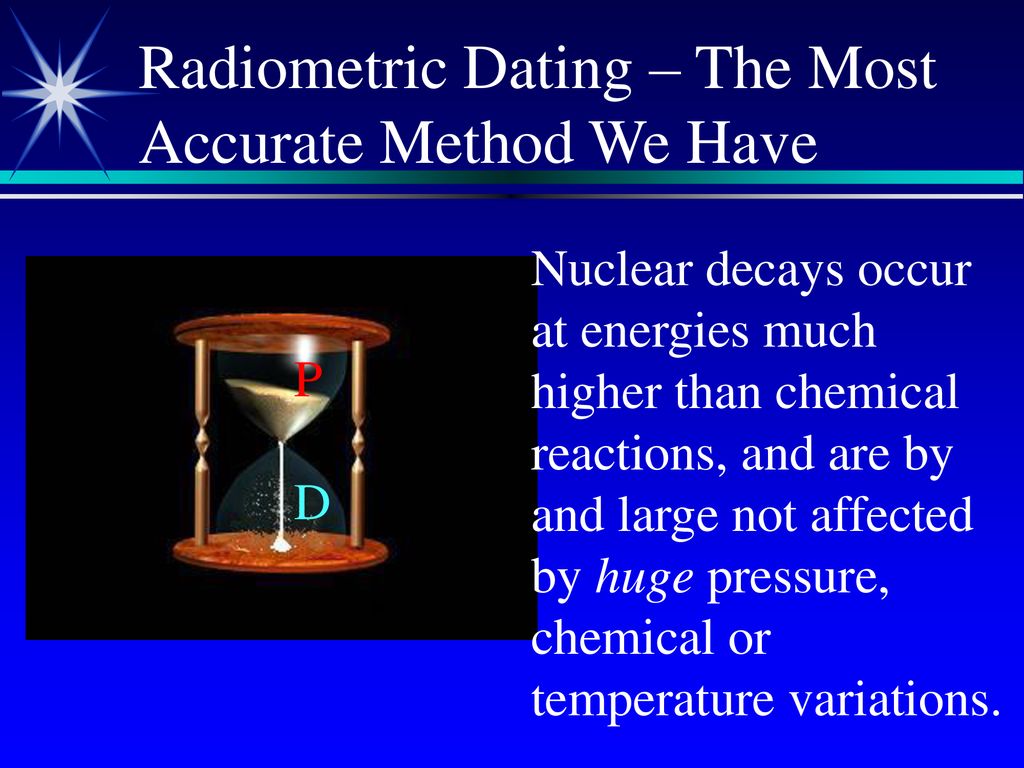 Radiometric Dating – The Most Accurate Method We Have

P

D

Nuclear decays occur at energies much higher than chemical reactions, and are by and large not affected by huge pressure, chemical or temperature variations.